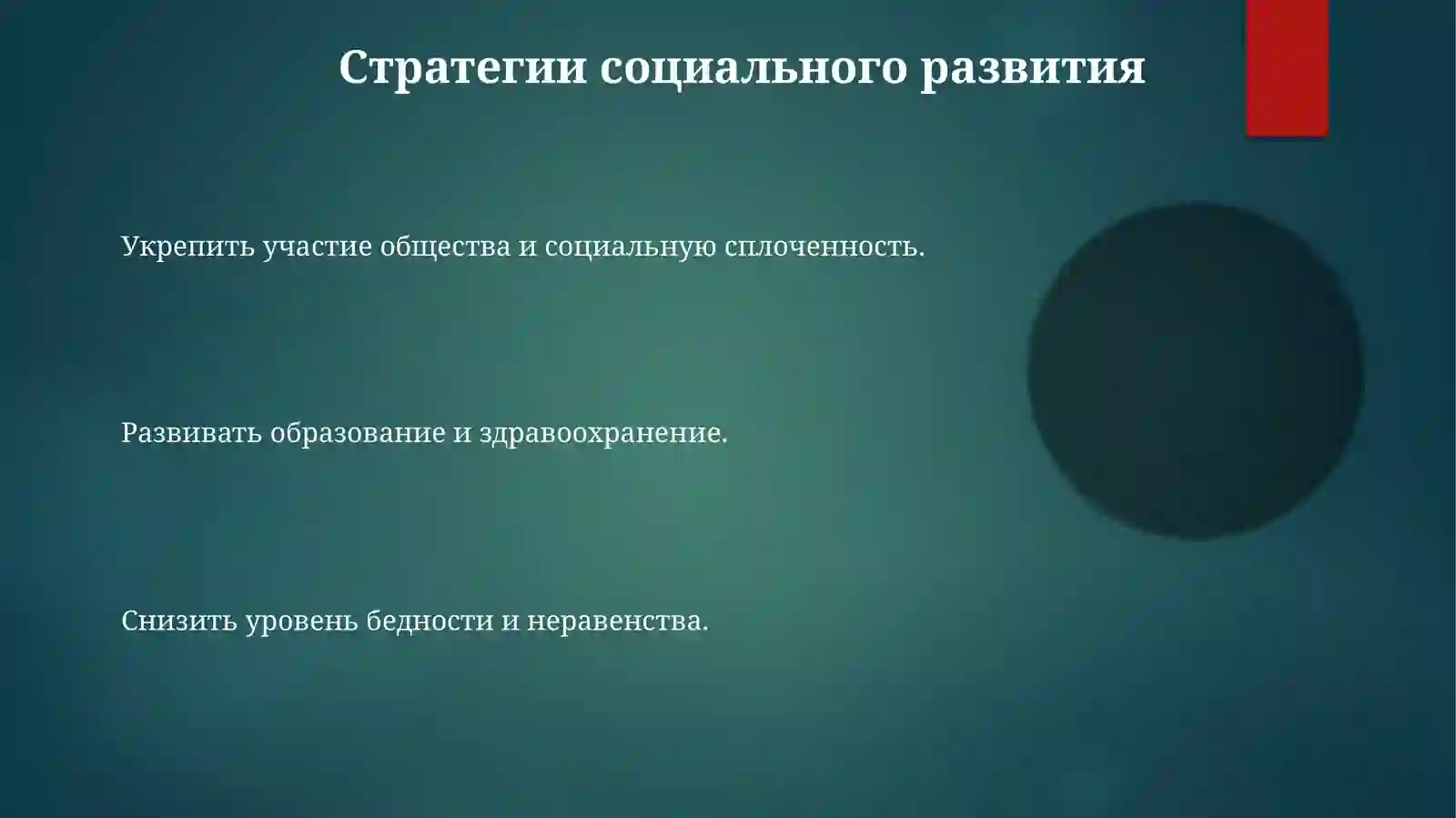 Стратегии социального развития

Укрепить участие общества и социальную сплоченность.

Развивать образование и здравоохранение.

Снизить уровень бедности и неравенства.